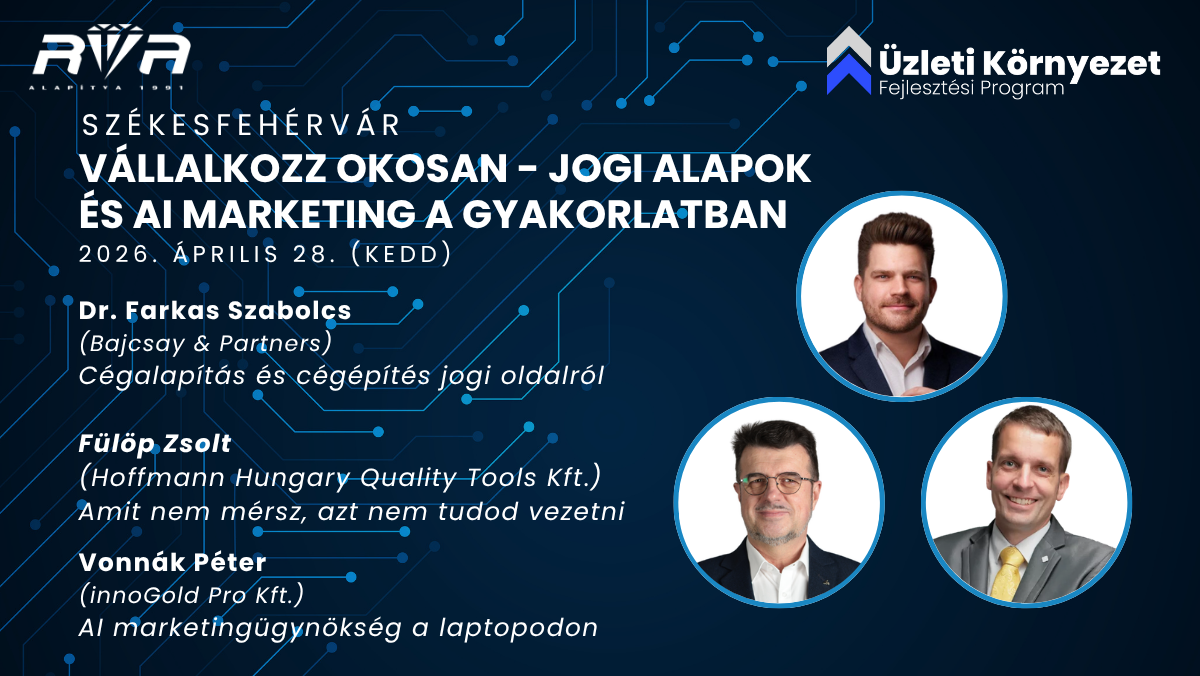 RVA
ALAPÍTVA 1991

Üzleti Környezet
Fejlesztési Program

SZÉKESFEHÉRVÁR
VÁLLALKOZZ OKOSAN - JOGI ALAPOK ÉS AI MARKETING A GYAKORLATBAN
2026. ÁPRILIS 28. (KEDD)

Dr. Farkas Szabolcs
(Bajcsay & Partners)
Cégalapítás és cégépítés jogi oldalról

Fülöp Zsolt
(Hoffmann Hungary Quality Tools Kft.)
Amit nem mérsz, azt nem tudod vezetni

Vonnák Péter
(innoGold Pro Kft.)
AI marketingügynökség a laptopodon